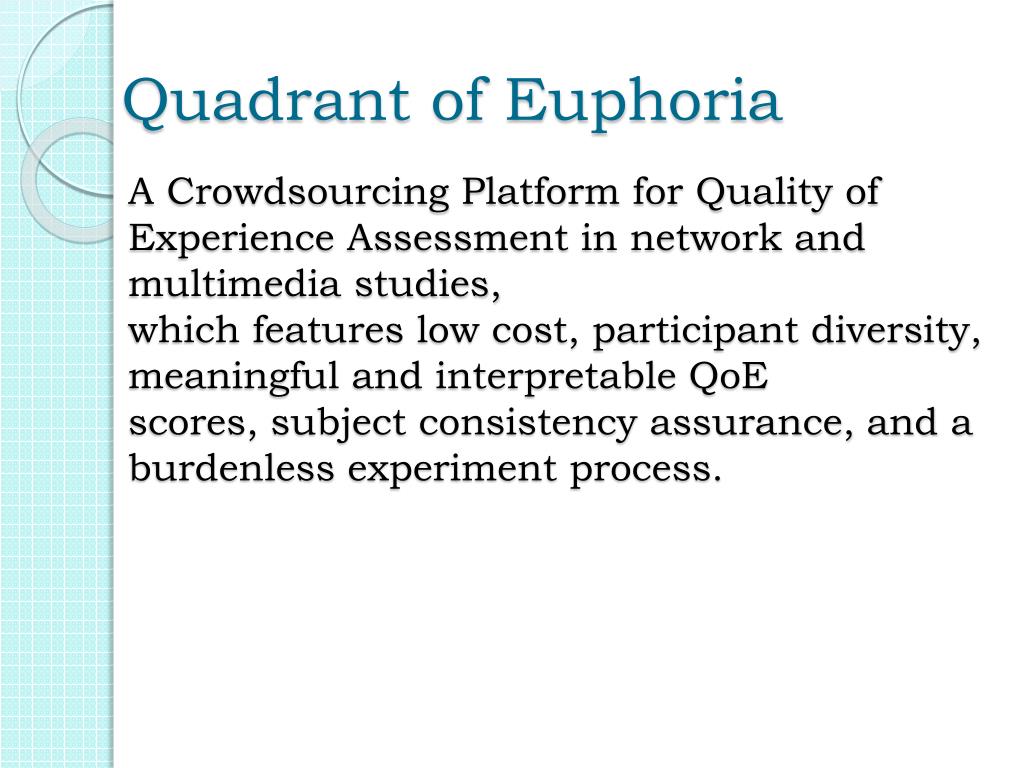 Quadrant of Euphoria

A Crowdsourcing Platform for Quality of Experience Assessment in network and multimedia studies,
which features low cost, participant diversity, meaningful and interpretable QoE scores, subject consistency assurance, and a burdenless experiment process.